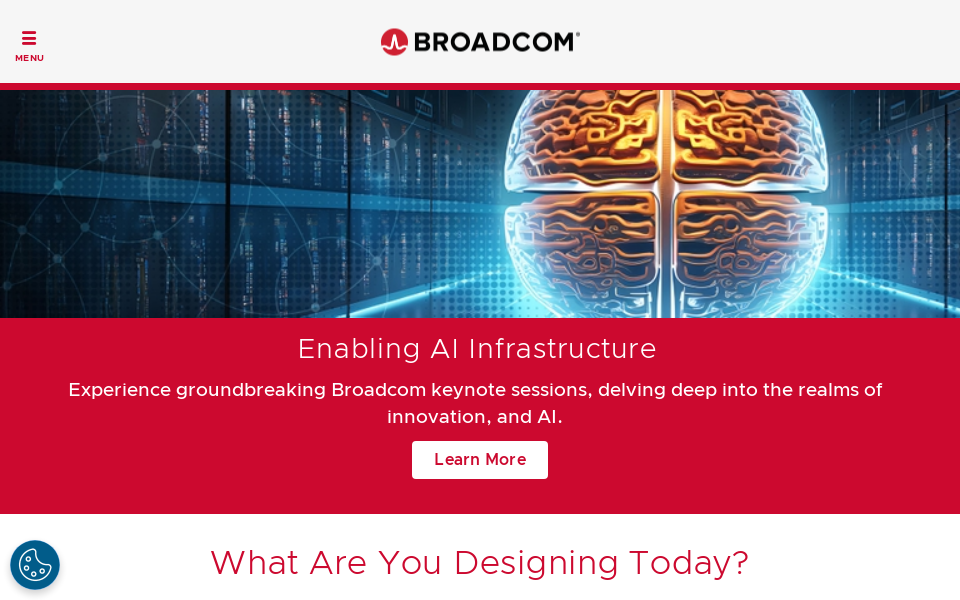 MENU

BROADCOM®

Enabling AI Infrastructure

Experience groundbreaking Broadcom keynote sessions, delving deep into the realms of innovation, and AI.

Learn More

What Are You Designing Today?